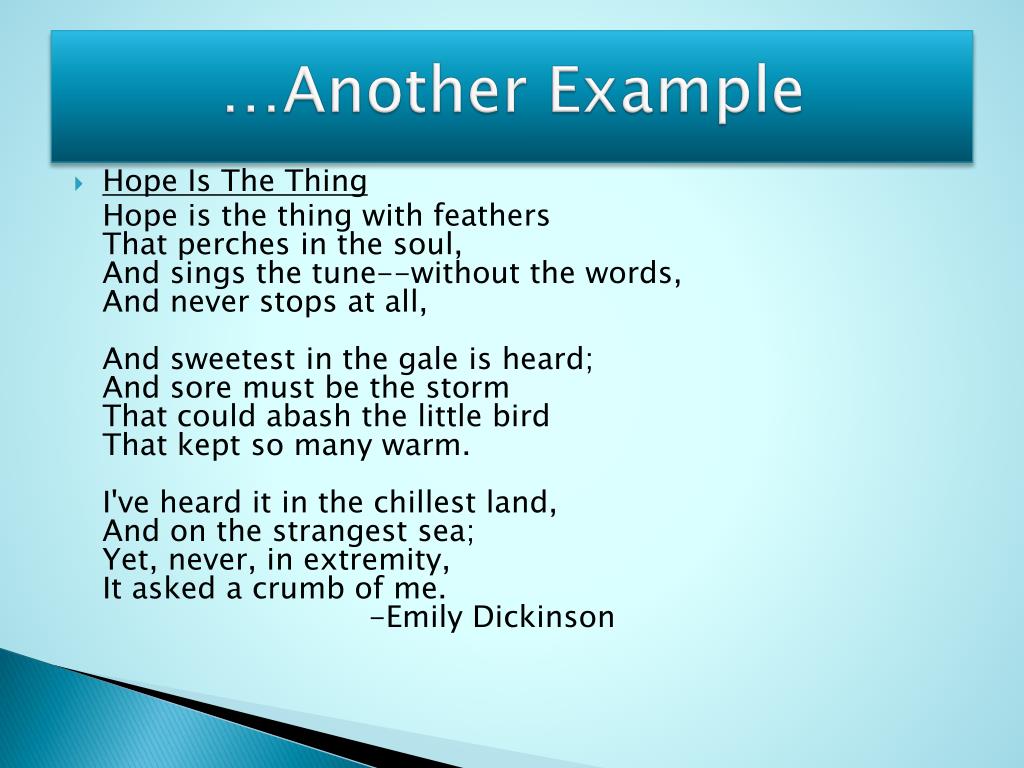 …Another Example

Hope Is The Thing

Hope is the thing with feathers
That perches in the soul,
And sings the tune--without the words,
And never stops at all,

And sweetest in the gale is heard;
And sore must be the storm
That could abash the little bird
That kept so many warm.

I've heard it in the chillest land,
And on the strangest sea;
Yet, never, in extremity,
It asked a crumb of me.
-Emily Dickinson